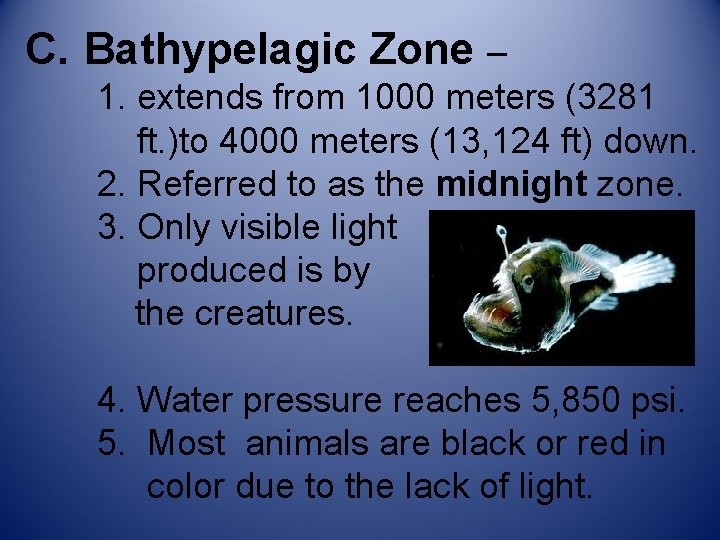 C. Bathypelagic Zone –

1. extends from 1000 meters (3281 ft.)to 4000 meters (13,124 ft) down.
2. Referred to as the midnight zone.
3. Only visible light produced is by the creatures.

4. Water pressure reaches 5,850 psi.
5. Most animals are black or red in color due to the lack of light.